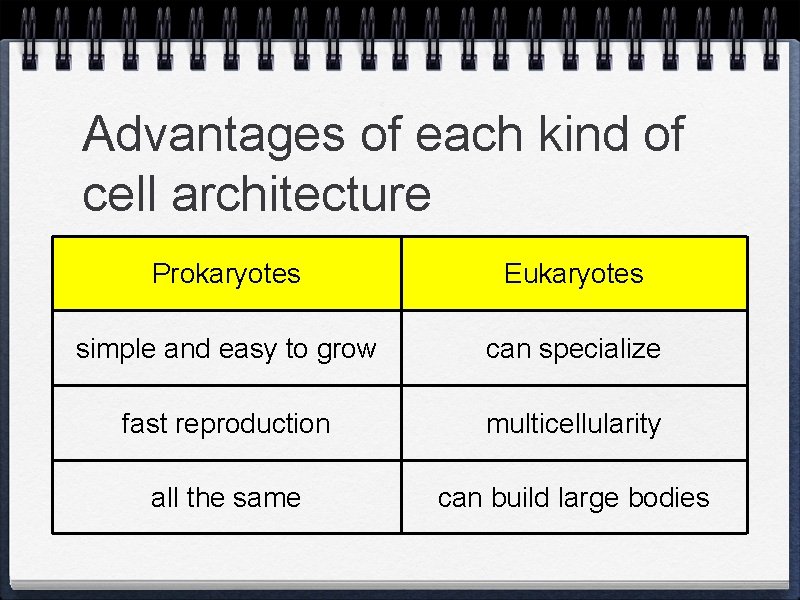 Advantages of each kind of cell architecture

| Prokaryotes | Eukaryotes |
|---|---|
| simple and easy to grow | can specialize |
| fast reproduction | multicellularity |
| all the same | can build large bodies |